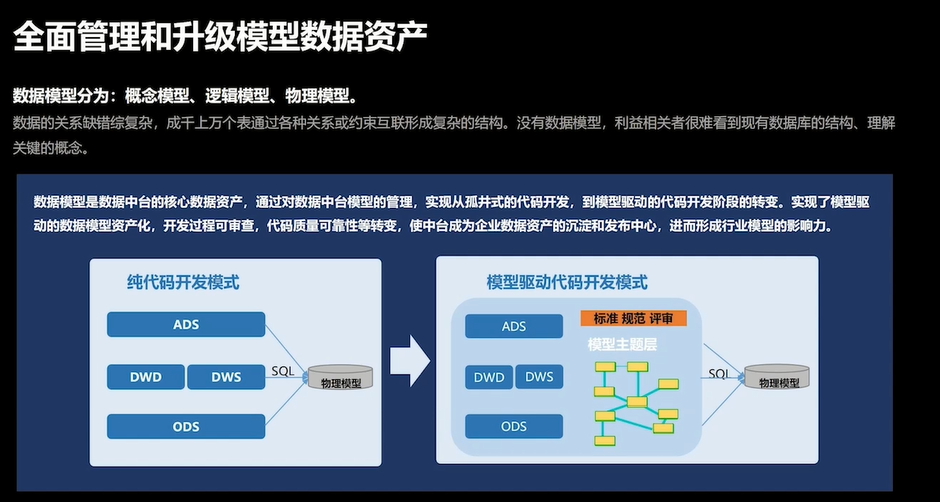 全面管理和升级模型数据资产

数据模型分为：概念模型、逻辑模型、物理模型。
数据的关系缺错综复杂，成千上万个表通过各种关系或约束互联形成复杂的结构。没有数据模型，利益相关者很难看到现有数据库的结构、理解关键的概念。

数据模型是数据中台的核心数据资产，通过对数据中台模型的管理，实现从孤井式的代码开发，到模型驱动的代码开发阶段的转变。实现了模型驱动的数据模型资产化，开发过程可审查，代码质量可靠性等转变，使中台成为企业数据资产的沉淀和发布中心，进而形成行业模型的影响力。

纯代码开发模式
ADS
DWD
DWS
ODS
SQL
物理模型

模型驱动代码开发模式
ADS
DWD
DWS
ODS
标准 规范 评审
模型主题层
SQL
物理模型